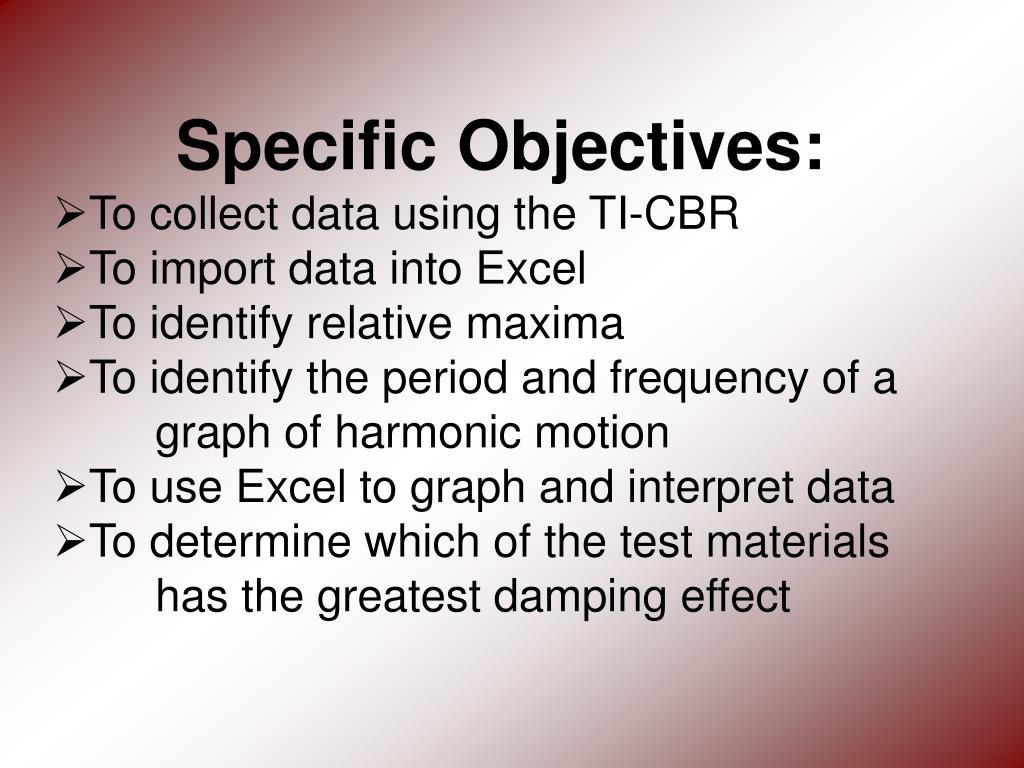 Specific Objectives:

➢To collect data using the TI-CBR
➢To import data into Excel
➢To identify relative maxima
➢To identify the period and frequency of a graph of harmonic motion
➢To use Excel to graph and interpret data
➢To determine which of the test materials has the greatest damping effect